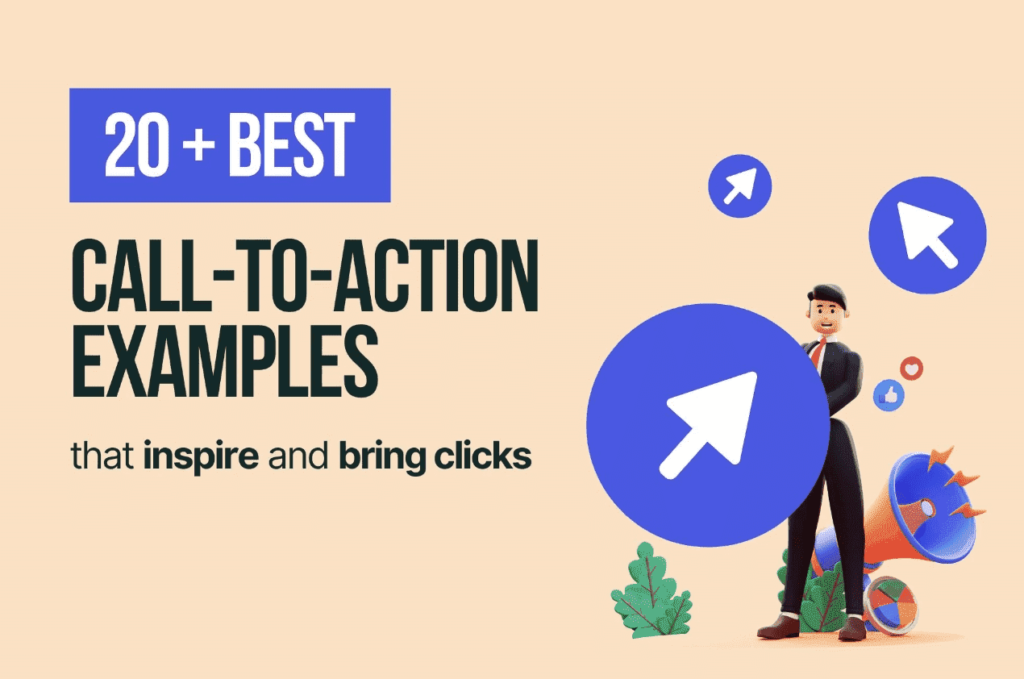 20 + BEST

CALL-TO-ACTION EXAMPLES

that inspire and bring clicks